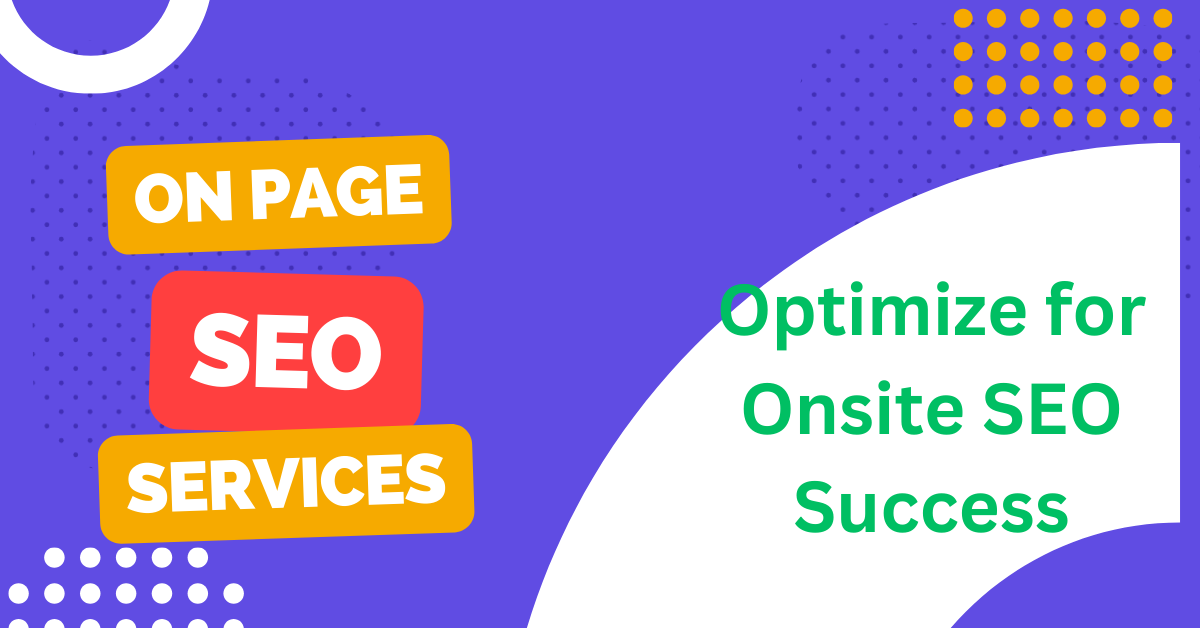 ON PAGE

SEO

SERVICES

Optimize for Onsite SEO Success